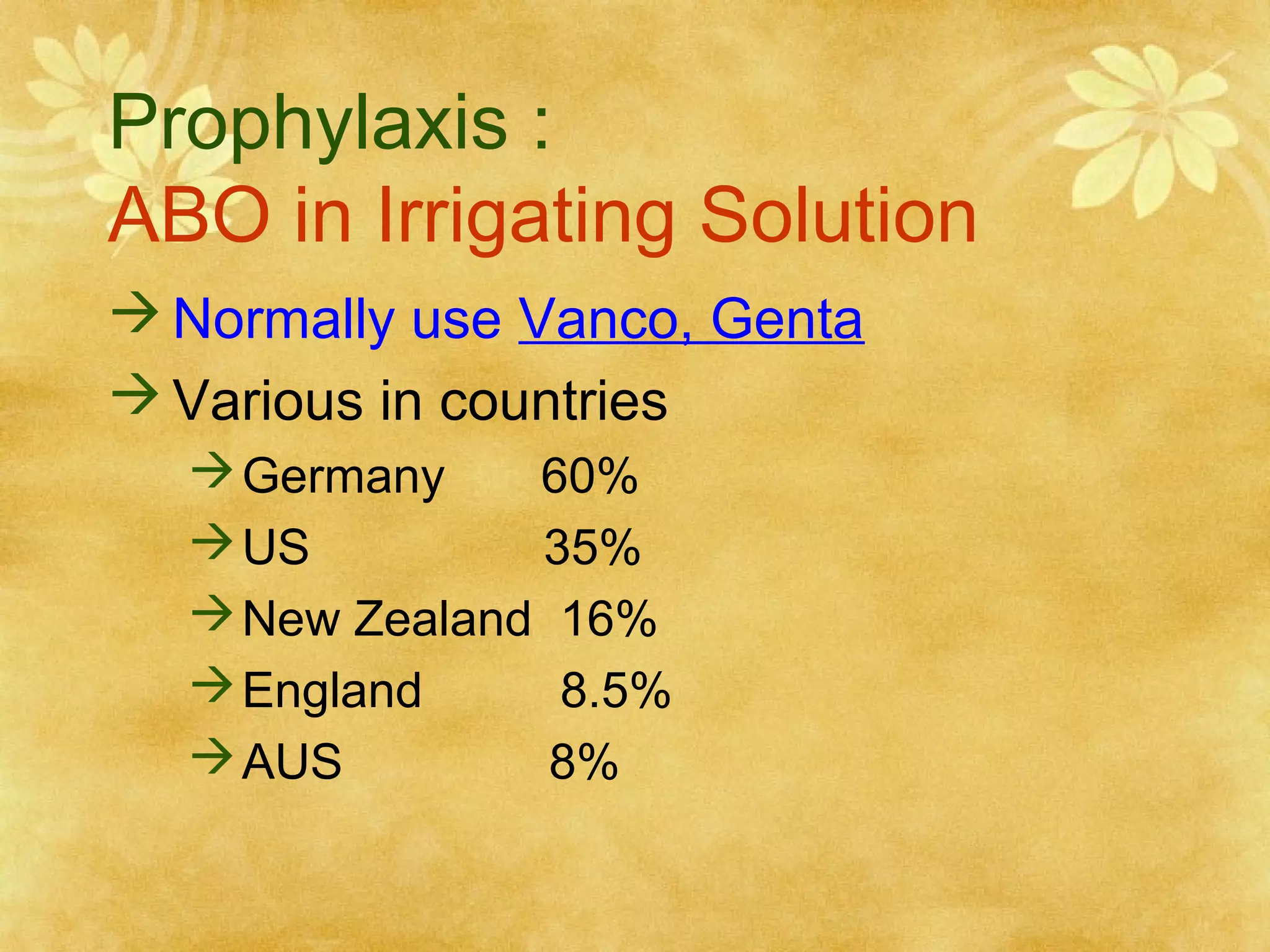 Prophylaxis :
ABO in Irrigating Solution

→ Normally use Vanco, Genta
→ Various in countries
→ Germany 60%
→ US 35%
→ New Zealand 16%
→ England 8.5%
→ AUS 8%